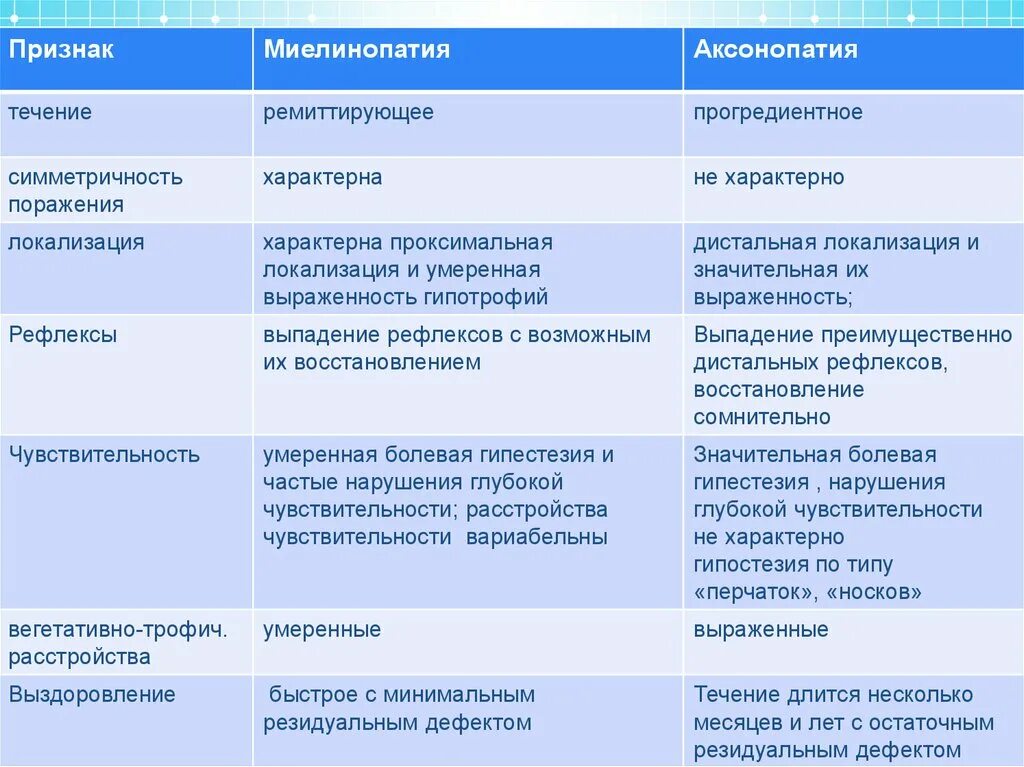 | Признак | Миелинопатия | Аксонопатия |
|---|---|---|
| течение | ремиттирующее | прогредиентное |
| симметричность поражения | характерна | не характерно |
| локализация | характерна проксимальная локализация и умеренная выраженность гипотрофий | дистальная локализация и значительная их выраженность; |
| Рефлексы | выпадение рефлексов с возможным их восстановлением | Выпадение преимущественно дистальных рефлексов, восстановление сомнительно |
| Чувствительность | умеренная болевая гипестезия и частые нарушения глубокой чувствительности; расстройства чувствительности вариабельны | Значительная болевая гипестезия , нарушения глубокой чувствительности не характерно гипостезия по типу «перчаток», «носков» |
| вегетативно-трофич. расстройства | умеренные | выраженные |
| Выздоровление | быстрое с минимальным резидуальным дефектом | Течение длится несколько месяцев и лет с остаточным резидуальным дефектом |